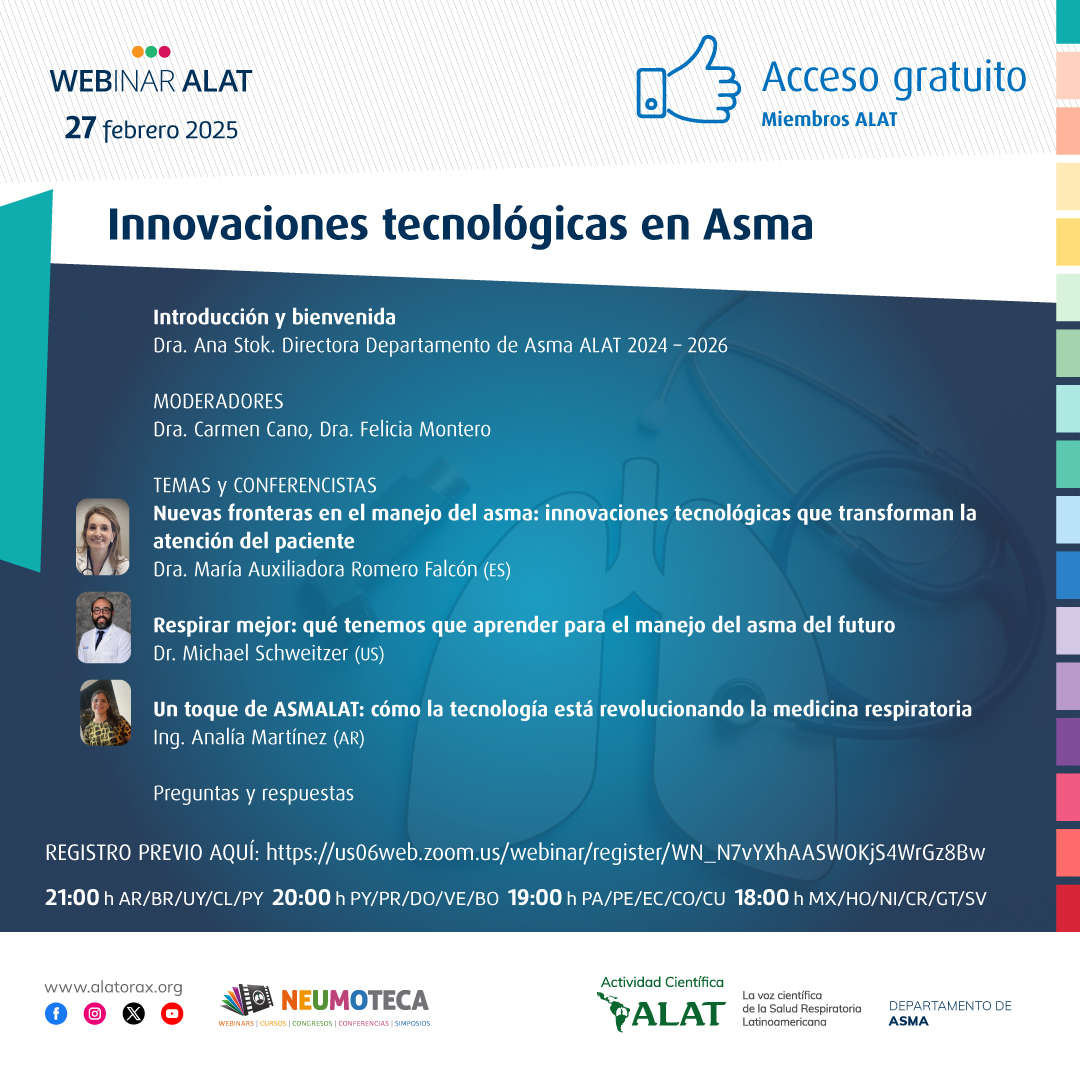 WEBINAR ALAT
27 febrero 2025

Acceso gratuito
Miembros ALAT

Innovaciones tecnológicas en Asma

Introducción y bienvenida
Dra. Ana Stok. Directora Departamento de Asma ALAT 2024 – 2026

MODERADORES
Dra. Carmen Cano, Dra. Felicia Montero

TEMAS y CONFERENCISTAS
Nuevas fronteras en el manejo del asma: innovaciones tecnológicas que transforman la atención del paciente
Dra. María Auxiliadora Romero Falcón (ES)

Respirar mejor: qué tenemos que aprender para el manejo del asma del futuro
Dr. Michael Schweitzer (US)

Un toque de ASMALAT: cómo la tecnología está revolucionando la medicina respiratoria
Ing. Analía Martínez (AR)

Preguntas y respuestas

REGISTRO PREVIO AQUÍ: https://us06web.zoom.us/webinar/register/WN_N7vYXhAASW0KjS4WrGz8Bw

21:00 h AR/BR/UY/CL/PY 20:00 h PY/PR/DO/VE/BO 19:00 h PA/PE/EC/CO/CU 18:00 h MX/HO/NI/CR/GT/SV

www.alatorax.org

NEUMOTECA
WEBINARS | CURSOS | CONGRESOS | CONFERENCIAS | SIMPOSIOS

Actividad Científica
ALAT
La voz científica de la Salud Respiratoria Latinoamericana

DEPARTAMENTO DE ASMA